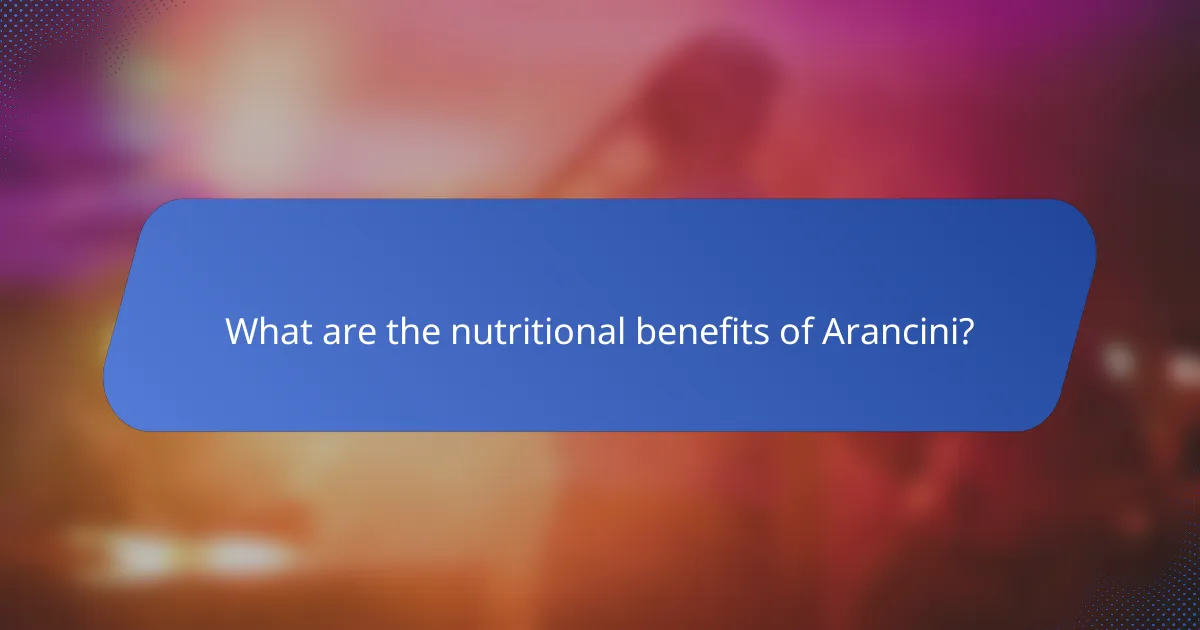 What are the nutritional benefits of Arancini?